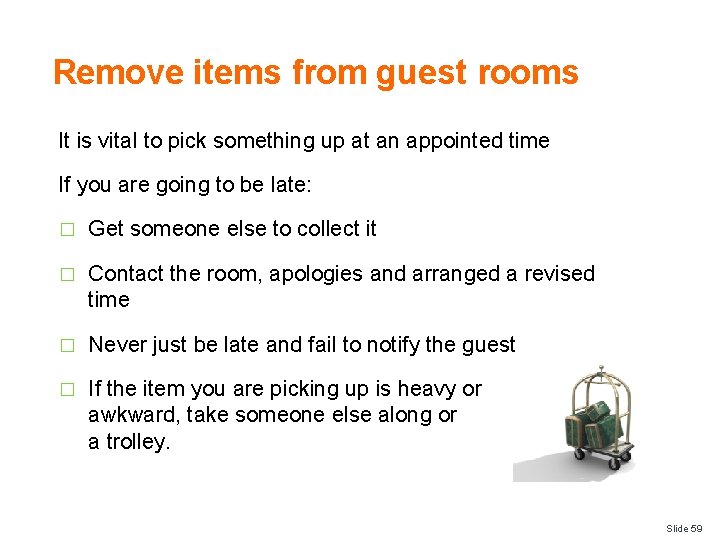 Remove items from guest rooms

It is vital to pick something up at an appointed time

If you are going to be late:

□ Get someone else to collect it

□ Contact the room, apologies and arranged a revised time

□ Never just be late and fail to notify the guest

□ If the item you are picking up is heavy or awkward, take someone else along or a trolley.

Slide 59